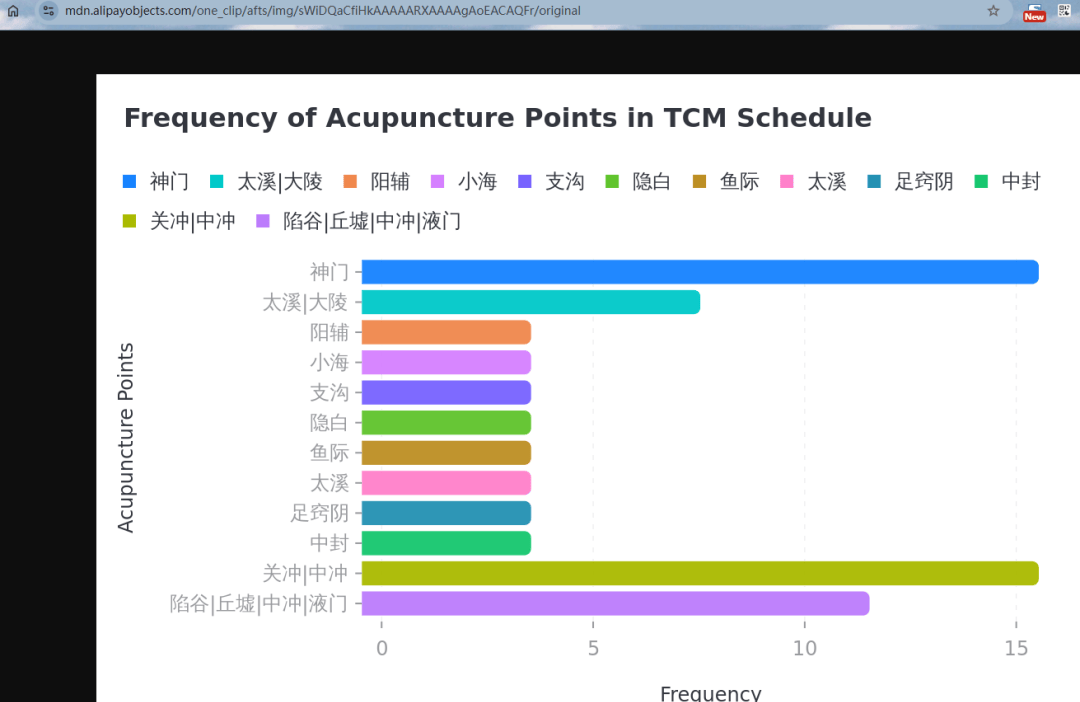 mdn.alipayobjects.com/one_clip/afts/img/sWiDQaCfiHkAAAAARXAAAAgAoEACAQFr/original

New

Frequency of Acupuncture Points in TCM Schedule

神门 太溪|大陵 阳辅 小海 支沟 隐白 鱼际 太溪 足窍阴 中封 关冲|中冲 陷谷|丘墟|中冲|液门

Acupuncture Points

神门
太溪|大陵
阳辅
小海
支沟
隐白
鱼际
太溪
足窍阴
中封
关冲|中冲
陷谷|丘墟|中冲|液门

0 5 10 15

Frequency